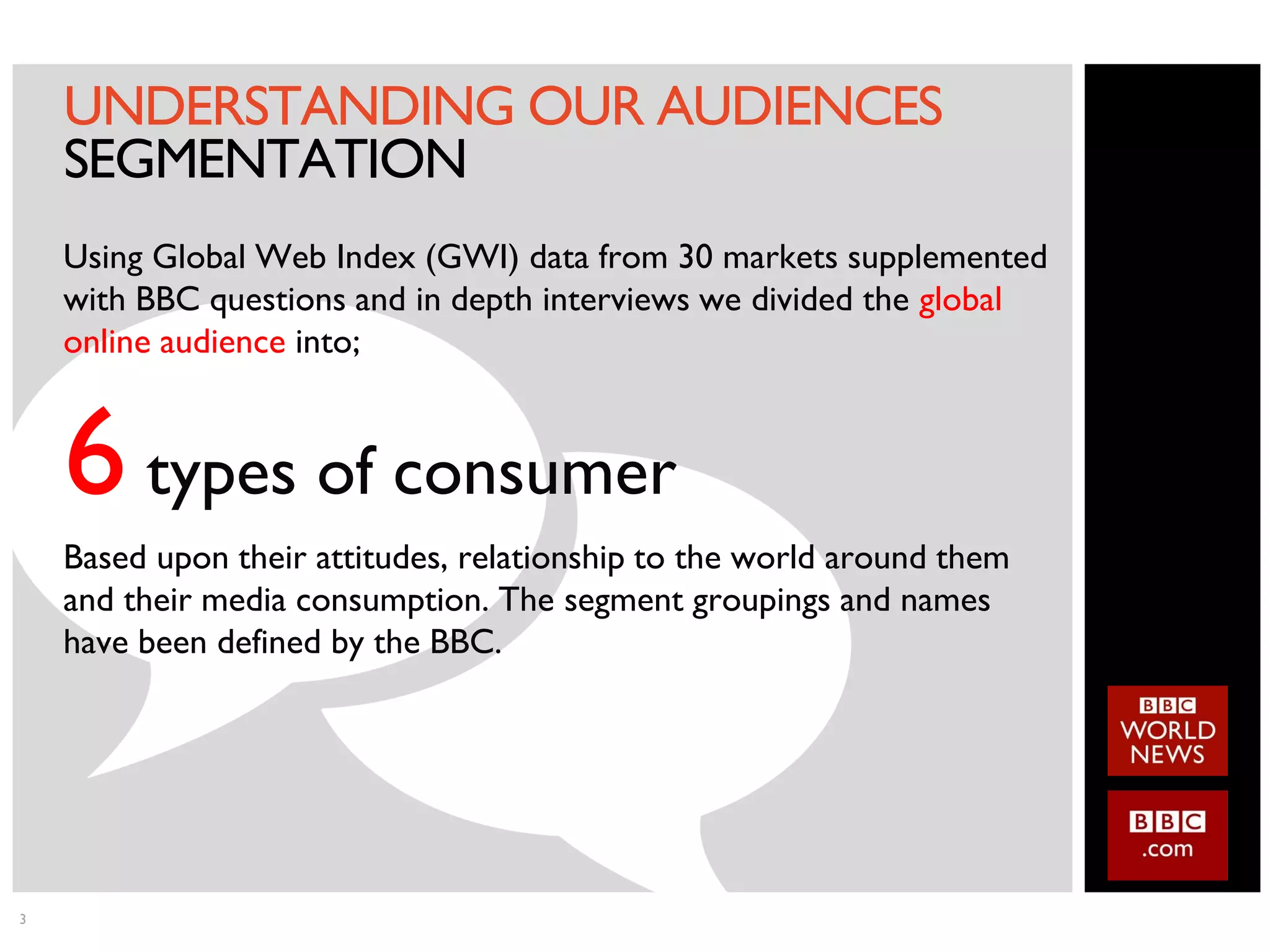 UNDERSTANDING OUR AUDIENCES
SEGMENTATION

Using Global Web Index (GWI) data from 30 markets supplemented with BBC questions and in depth interviews we divided the global online audience into;

6 types of consumer

Based upon their attitudes, relationship to the world around them and their media consumption. The segment groupings and names have been defined by the BBC.

BBC WORLD NEWS

BBC .com

3